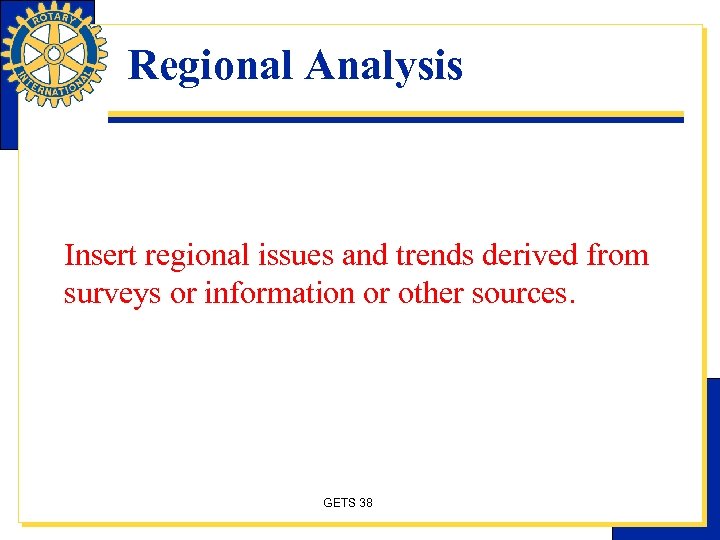 ROTARY INTERNATIONAL

Regional Analysis

Insert regional issues and trends derived from surveys or information or other sources.

GETS 38